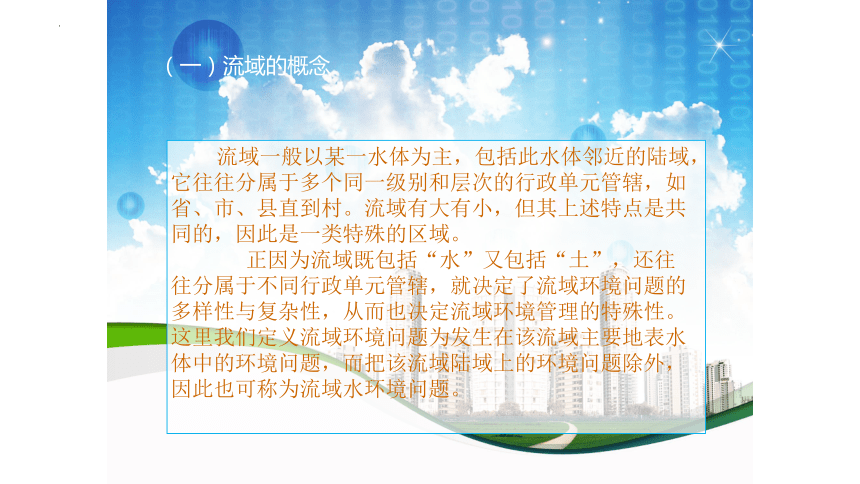 （一）流域的概念

流域一般以某一水体为主，包括此水体邻近的陆域，它往往分属于多个同一级别和层次的行政单元管辖，如省、市、县直到村。流域有大有小，但其上述特点是共同的，因此是一类特殊的区域。

正因为流域既包括“水”又包括“土”，还往往分属于不同行政单元管辖，就决定了流域环境问题的多样性与复杂性，从而也决定流域环境管理的特殊性。这里我们定义流域环境问题为发生在该流域主要地表水体中的环境问题，而把该流域陆域上的环境问题除外，因此也可称为流域水环境问题。